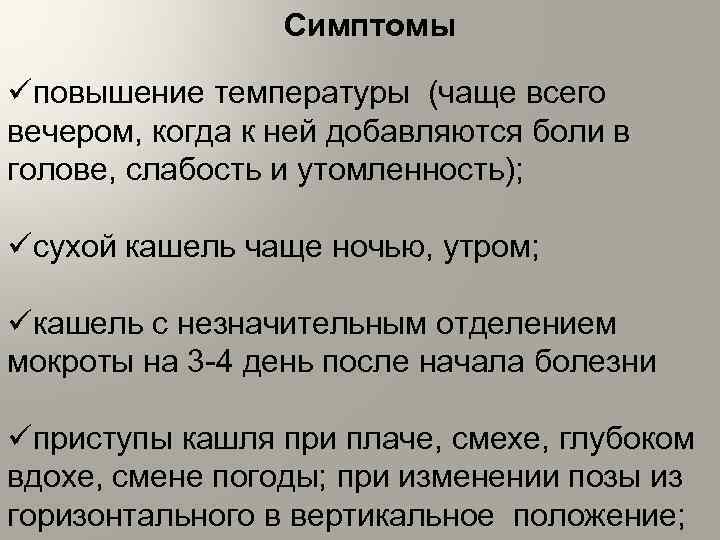 Симптомы

✓повышение температуры (чаще всего вечером, когда к ней добавляются боли в голове, слабость и утомленность);

✓сухой кашель чаще ночью, утром;

✓кашель с незначительным отделением мокроты на 3-4 день после начала болезни

✓приступы кашля при плаче, смехе, глубоком вдохе, смене погоды; при изменении позы из горизонтального в вертикальное положение;